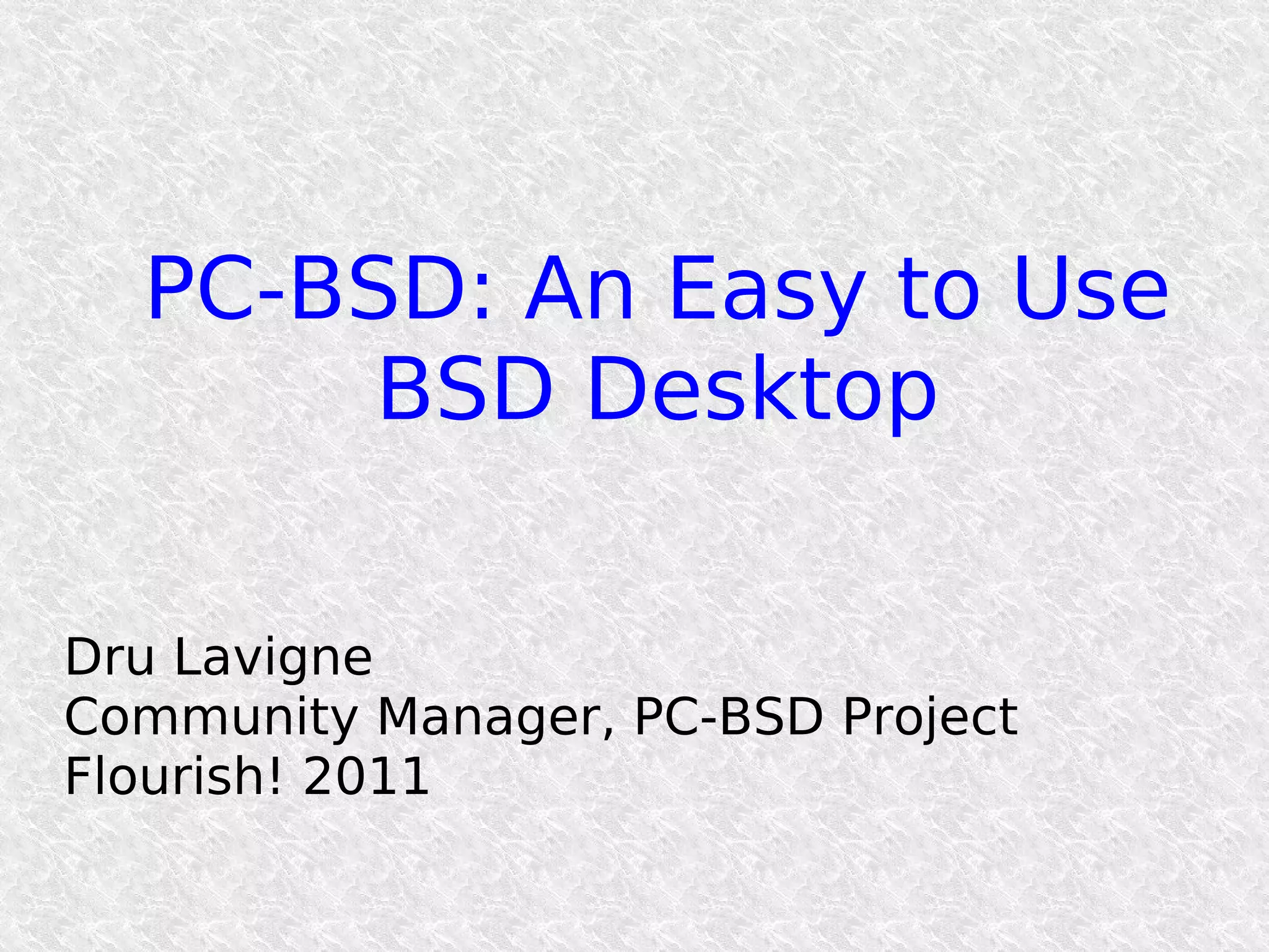 PC-BSD: An Easy to Use BSD Desktop

Dru Lavigne
Community Manager, PC-BSD Project
Flourish! 2011